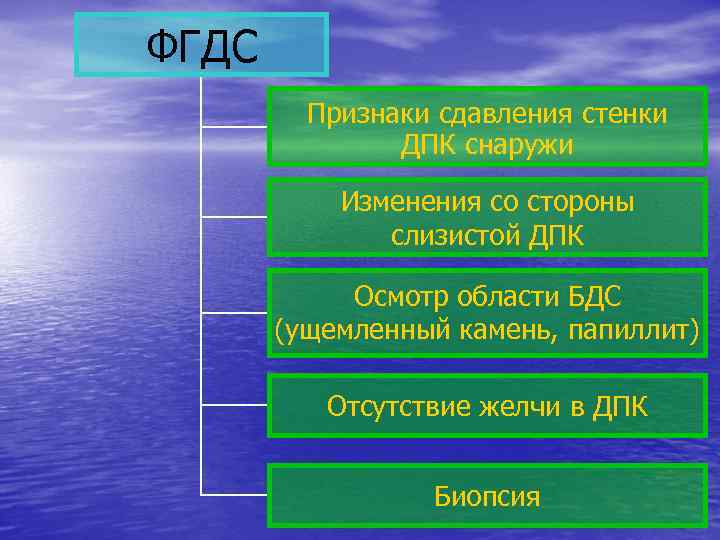 ФГДС

Признаки сдавления стенки ДПК снаружи

Изменения со стороны слизистой ДПК

Осмотр области БДС (ущемленный камень, папиллит)

Отсутствие желчи в ДПК

Биопсия